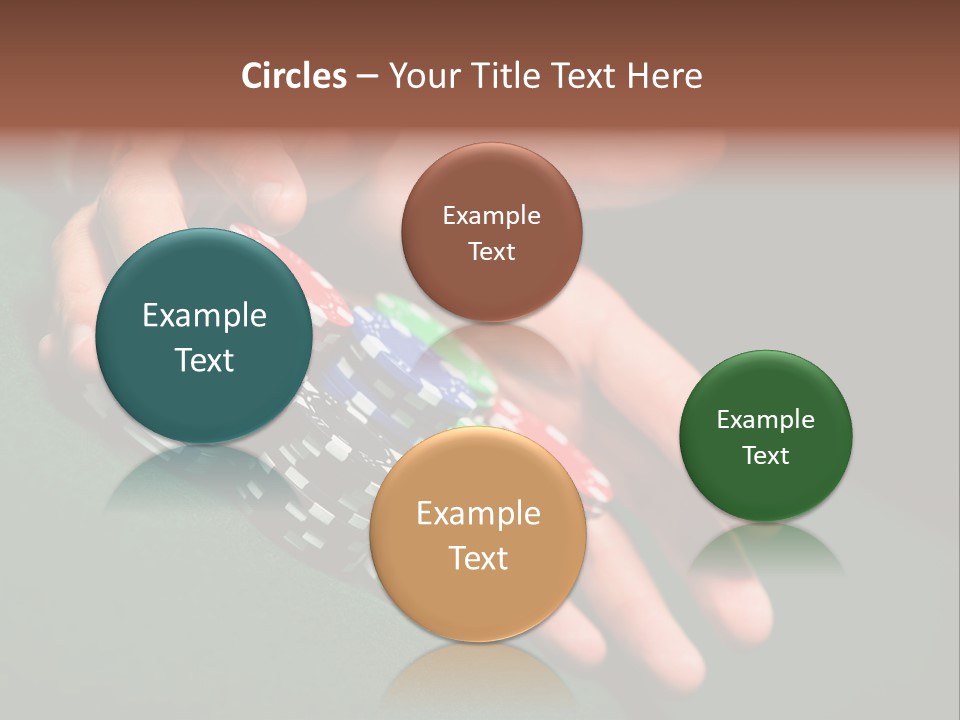 Circles – Your Title Text Here

Example Text

Example Text

Example Text

Example Text